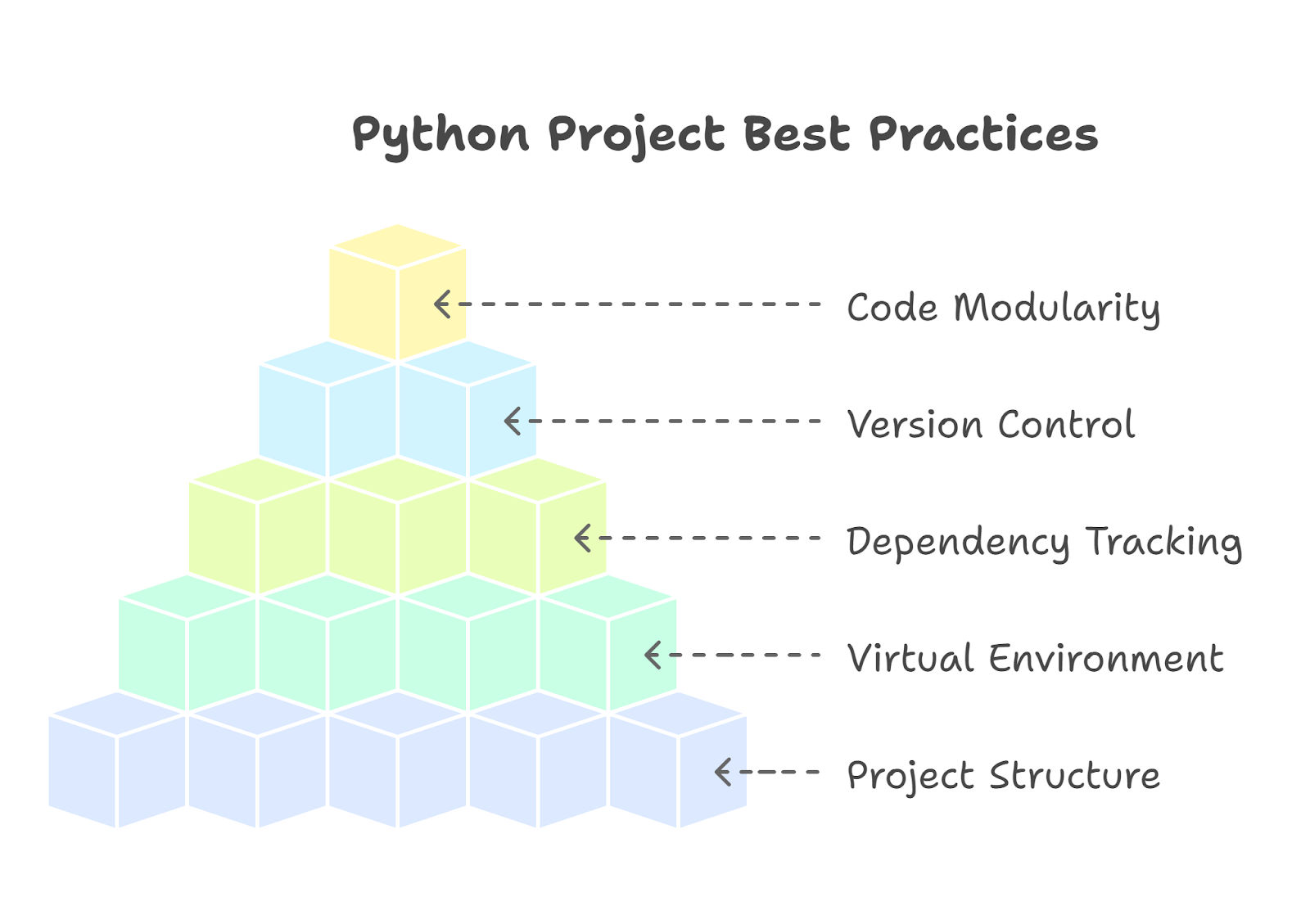 Python Project Best Practices

Code Modularity

Version Control

Dependency Tracking

Virtual Environment

Project Structure